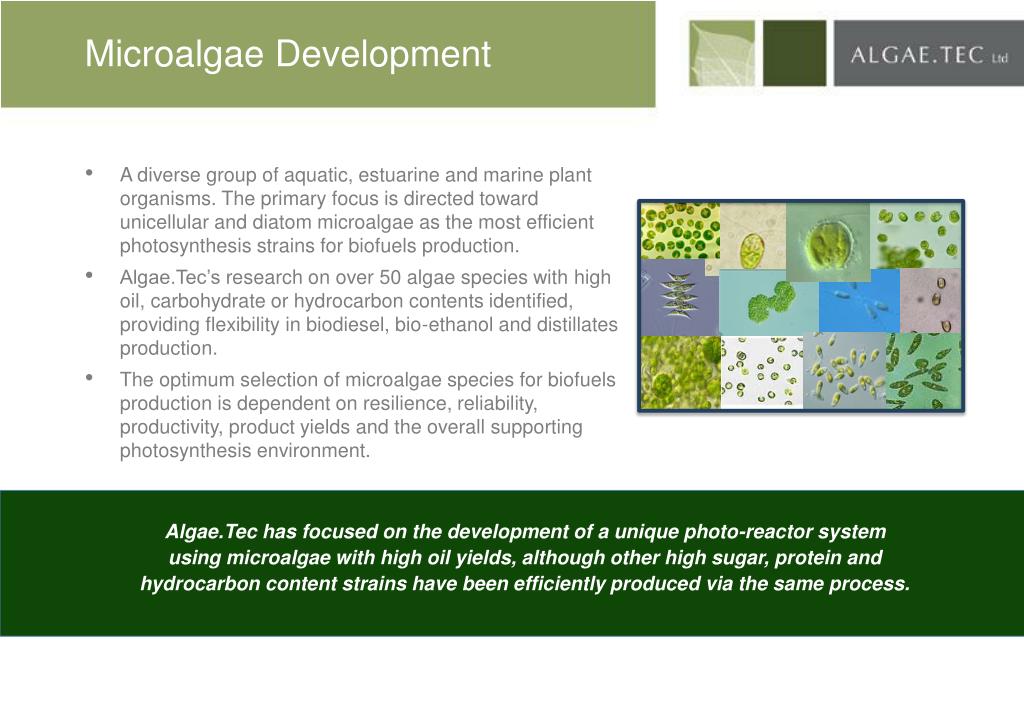 Microalgae Development

ALGAE.TEC Ltd

• A diverse group of aquatic, estuarine and marine plant organisms. The primary focus is directed toward unicellular and diatom microalgae as the most efficient photosynthesis strains for biofuels production.

• Algae.Tec's research on over 50 algae species with high oil, carbohydrate or hydrocarbon contents identified, providing flexibility in biodiesel, bio-ethanol and distillates production.

• The optimum selection of microalgae species for biofuels production is dependent on resilience, reliability, productivity, product yields and the overall supporting photosynthesis environment.

Algae.Tec has focused on the development of a unique photo-reactor system using microalgae with high oil yields, although other high sugar, protein and hydrocarbon content strains have been efficiently produced via the same process.